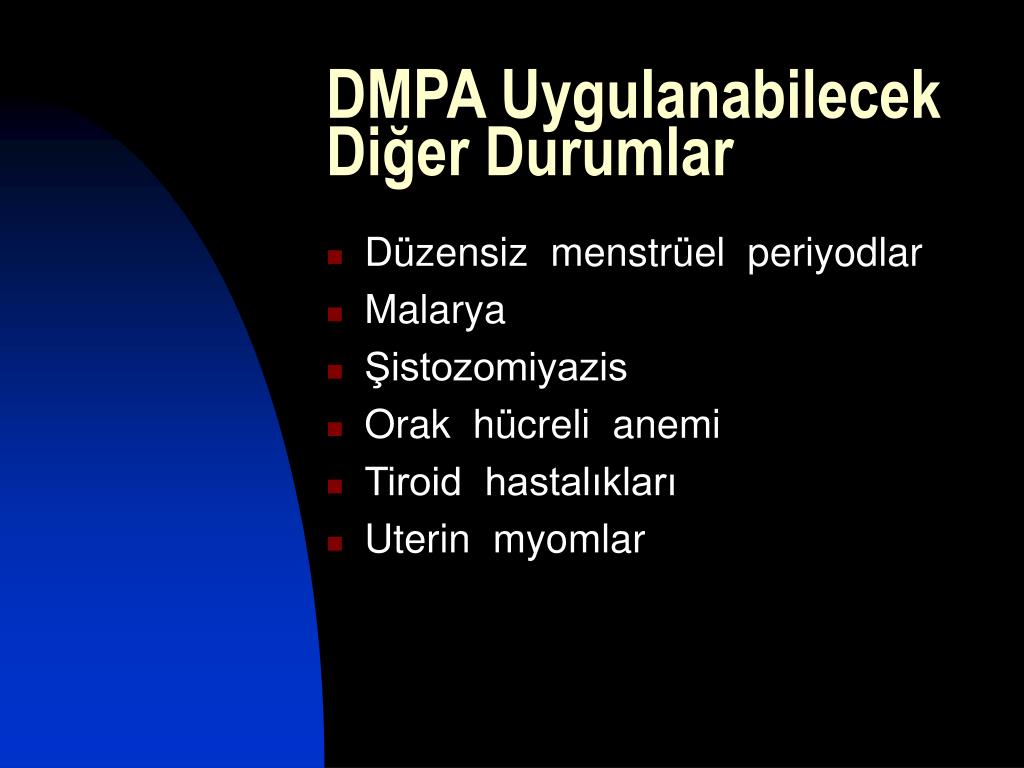 DMPA Uygulanabilecek Diğer Durumlar

- Düzensiz menstrüel periyodlar
- Malarya
- Şistozomiyazis
- Orak hücreli anemi
- Tiroid hastalıkları
- Uterin myomlar